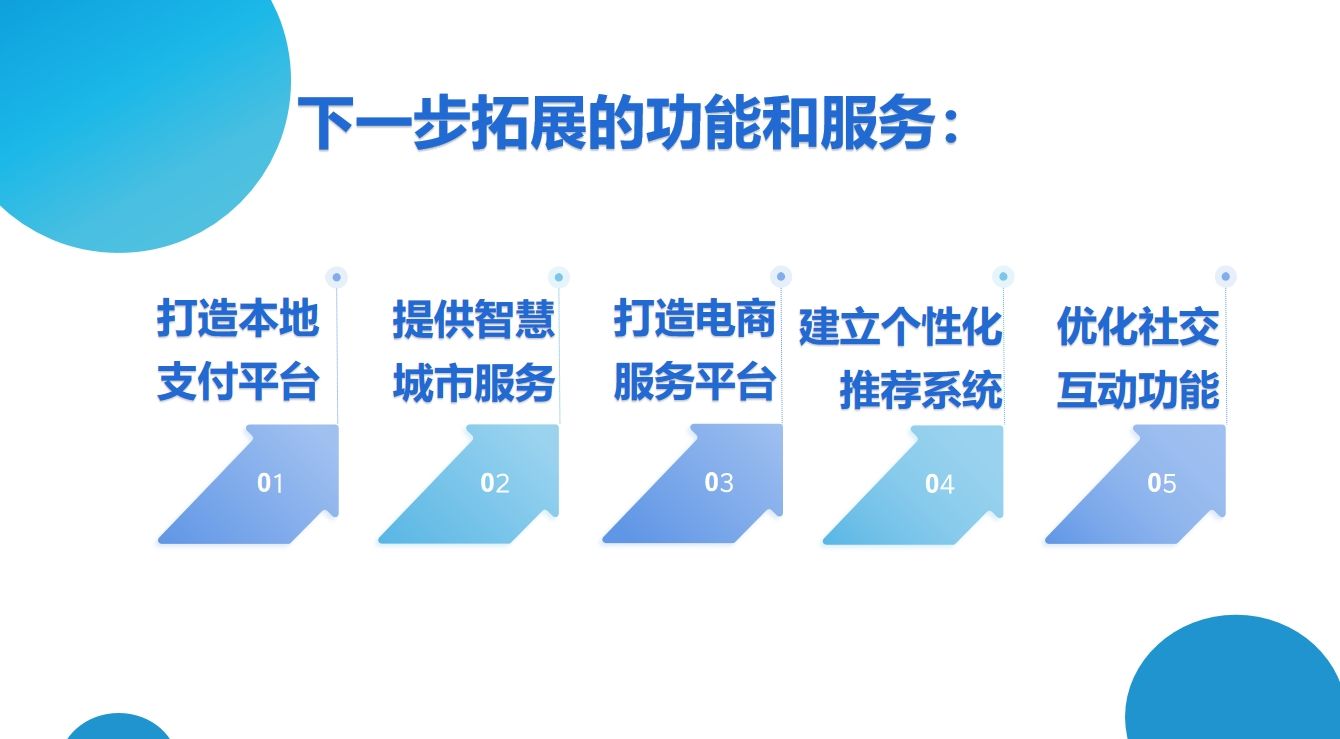 下一步拓展的功能和服务：

打造本地支付平台

01

提供智慧城市服务

02

打造电商服务平台

03

建立个性化推荐系统

04

优化社交互动功能

05